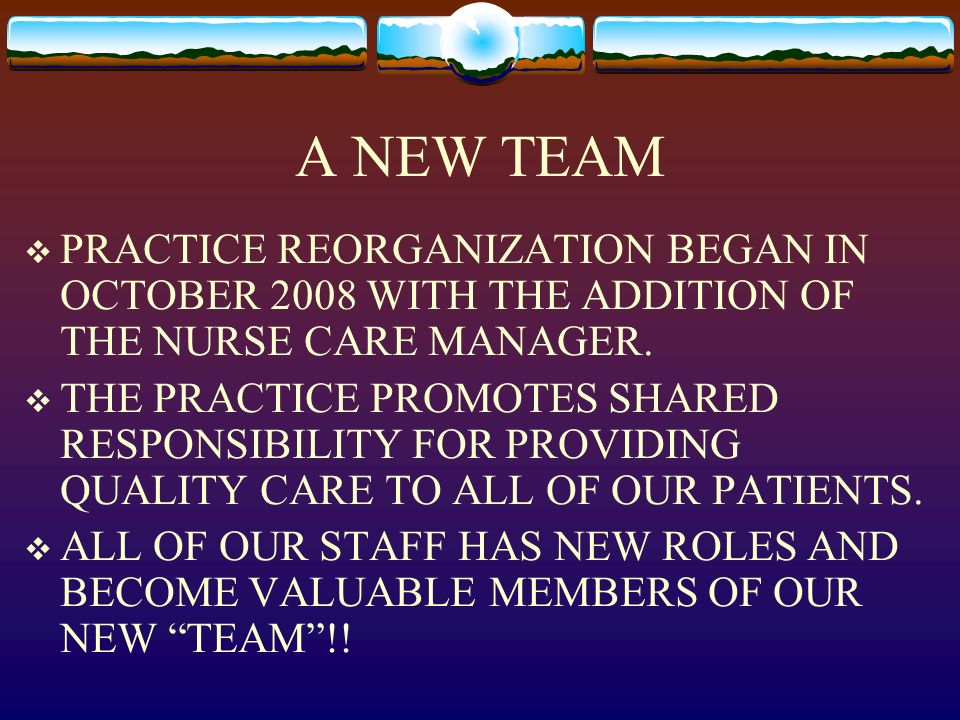 A NEW TEAM

❖ PRACTICE REORGANIZATION BEGAN IN OCTOBER 2008 WITH THE ADDITION OF THE NURSE CARE MANAGER.

❖ THE PRACTICE PROMOTES SHARED RESPONSIBILITY FOR PROVIDING QUALITY CARE TO ALL OF OUR PATIENTS.

❖ ALL OF OUR STAFF HAS NEW ROLES AND BECOME VALUABLE MEMBERS OF OUR NEW “TEAM”!!